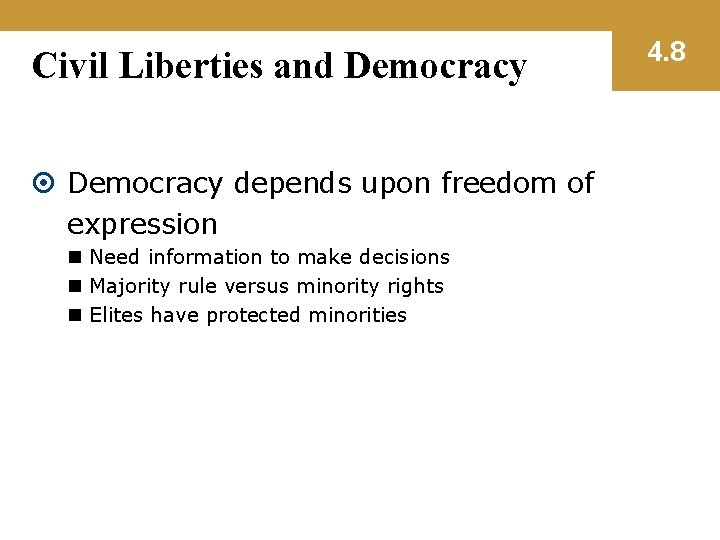 Civil Liberties and Democracy

4.8

Democracy depends upon freedom of expression

Need information to make decisions

Majority rule versus minority rights

Elites have protected minorities